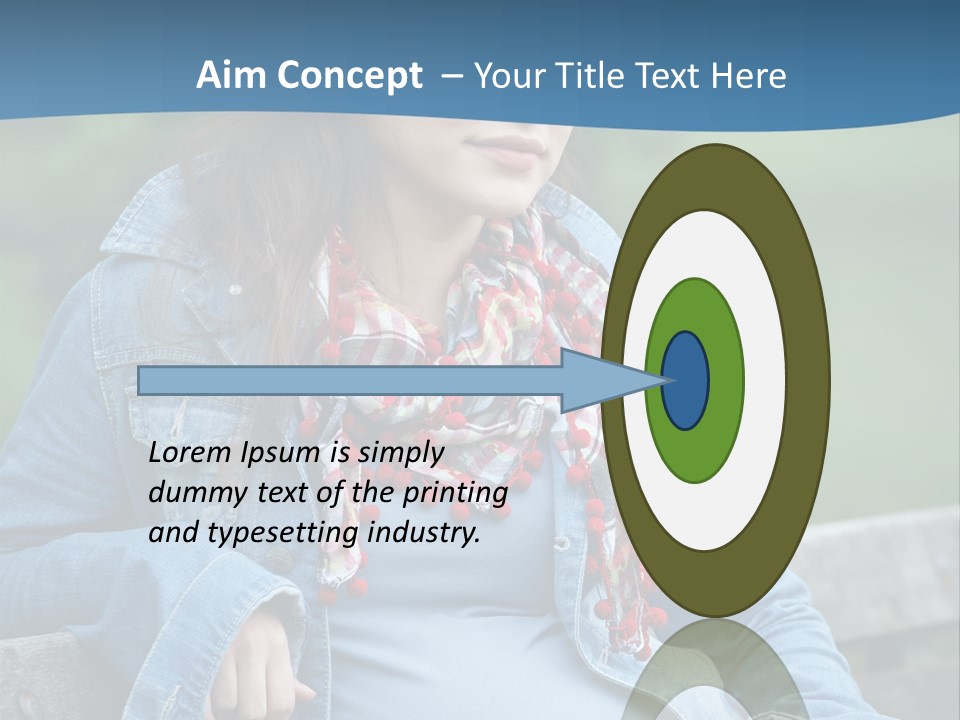 Aim Concept – Your Title Text Here

Lorem Ipsum is simply dummy text of the printing and typesetting industry.